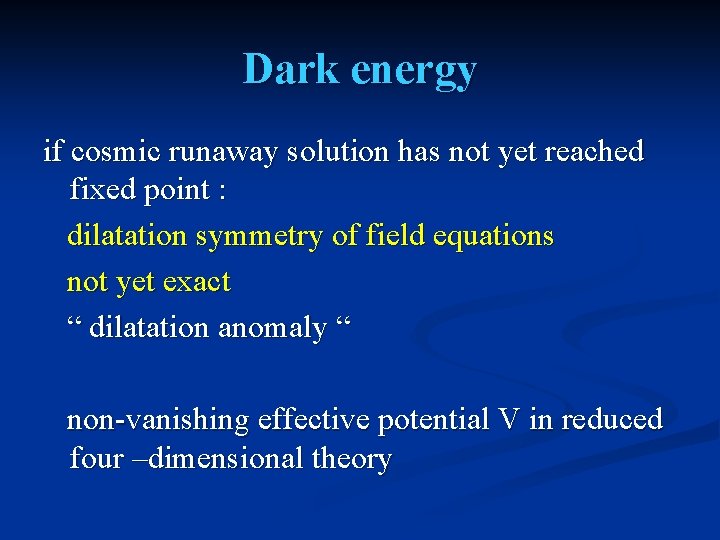 Dark energy

if cosmic runaway solution has not yet reached fixed point :

dilatation symmetry of field equations

not yet exact

“ dilatation anomaly “

non-vanishing effective potential V in reduced four –dimensional theory